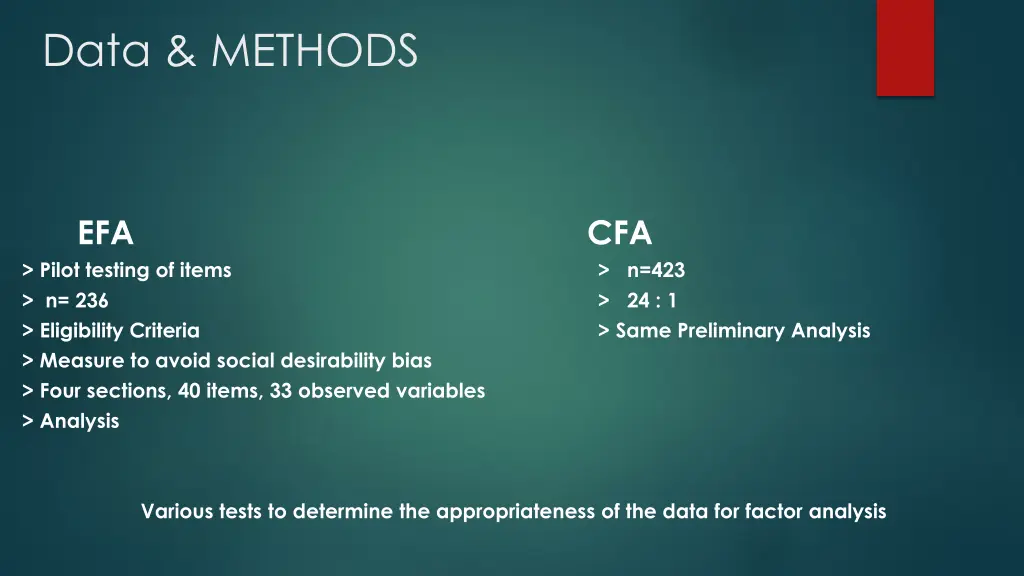 Data & METHODS

EFA
> Pilot testing of items
> n= 236
> Eligibility Criteria
> Measure to avoid social desirability bias
> Four sections, 40 items, 33 observed variables
> Analysis

CFA
> n=423
> 24 : 1
> Same Preliminary Analysis

Various tests to determine the appropriateness of the data for factor analysis